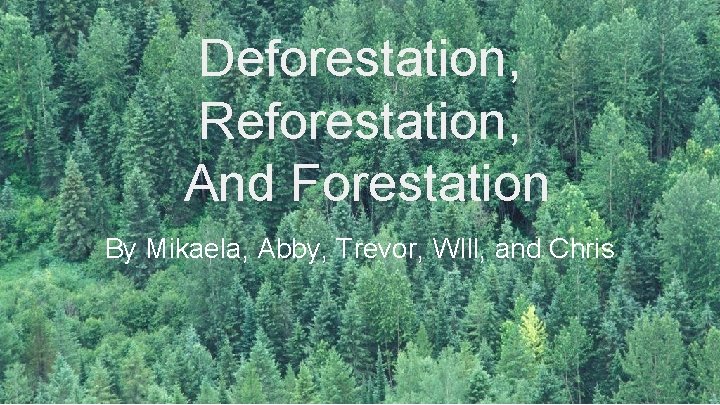 Deforestation, Reforestation, And Forestation

By Mikaela, Abby, Trevor, WIll, and Chris